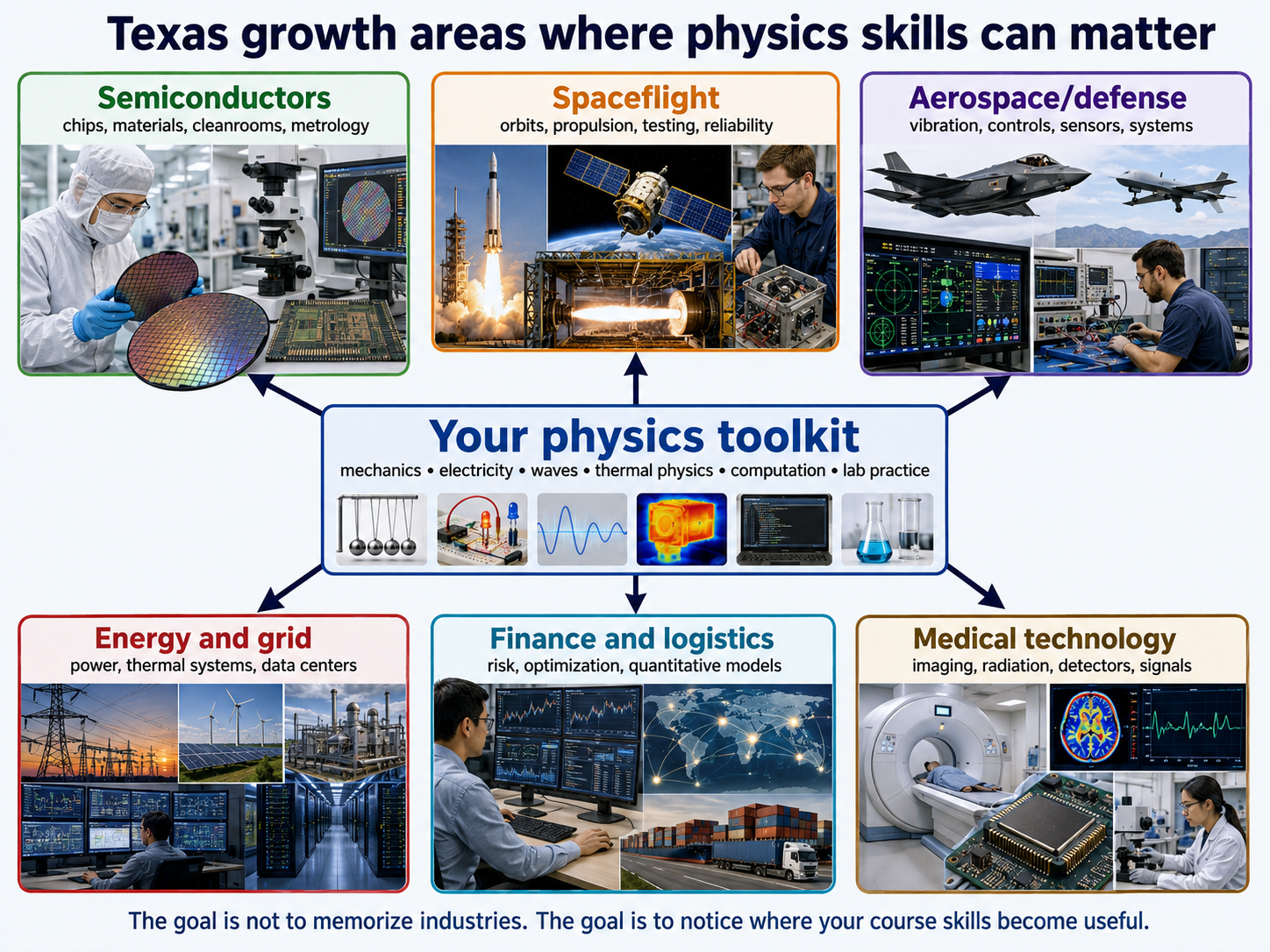 Texas growth areas where physics skills can matter

Semiconductors
chips, materials, cleanrooms, metrology

Spaceflight
orbits, propulsion, testing, reliability

Aerospace/defense
vibration, controls, sensors, systems

Your physics toolkit
mechanics • electricity • waves • thermal physics • computation • lab practice

Energy and grid
power, thermal systems, data centers

Finance and logistics
risk, optimization, quantitative models

Medical technology
imaging, radiation, detectors, signals

The goal is not to memorize industries. The goal is to notice where your course skills become useful.